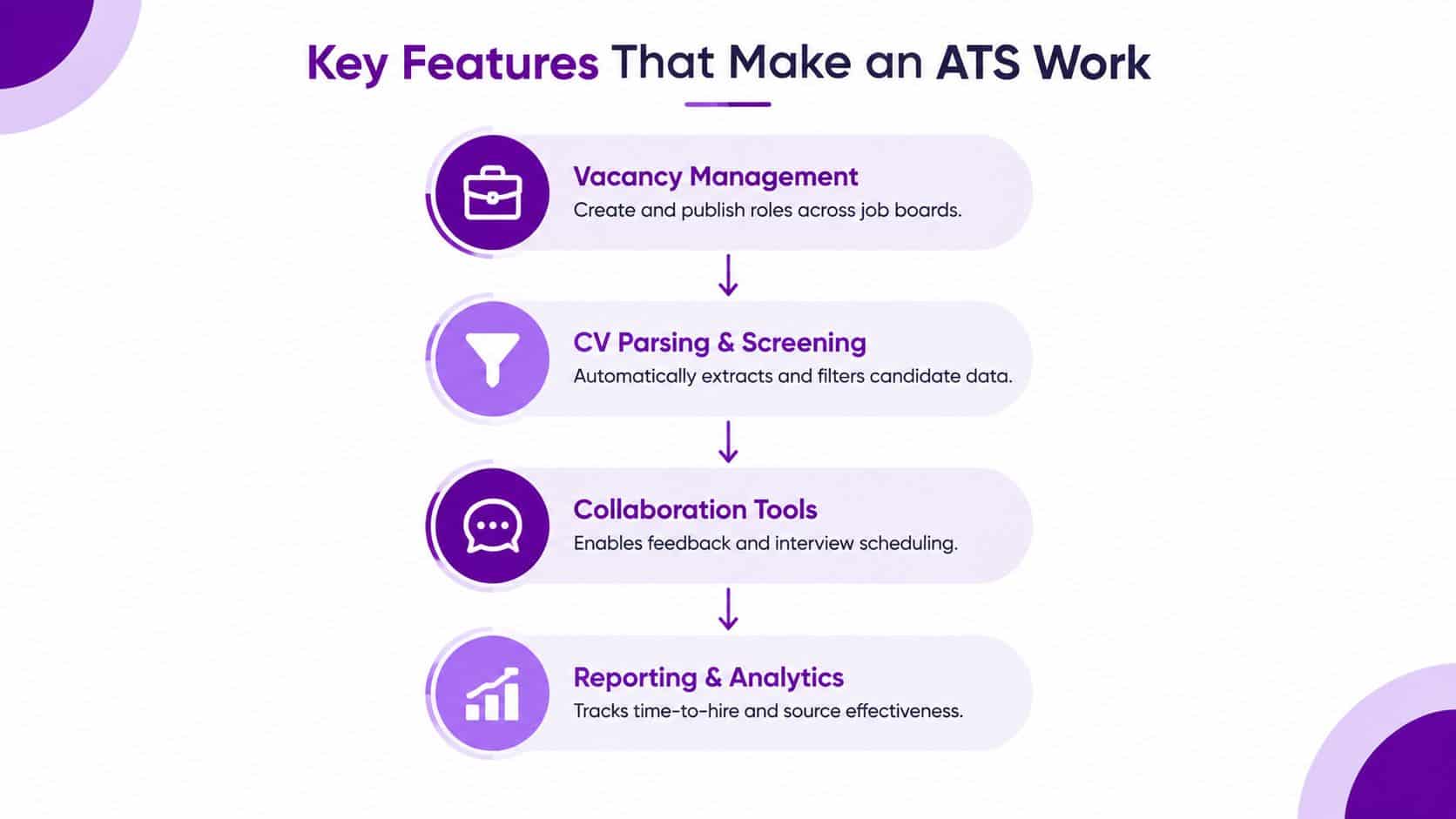 Key Features That Make an ATS Work

Vacancy Management
Create and publish roles across job boards.

CV Parsing & Screening
Automatically extracts and filters candidate data.

Collaboration Tools
Enables feedback and interview scheduling.

Reporting & Analytics
Tracks time-to-hire and source effectiveness.